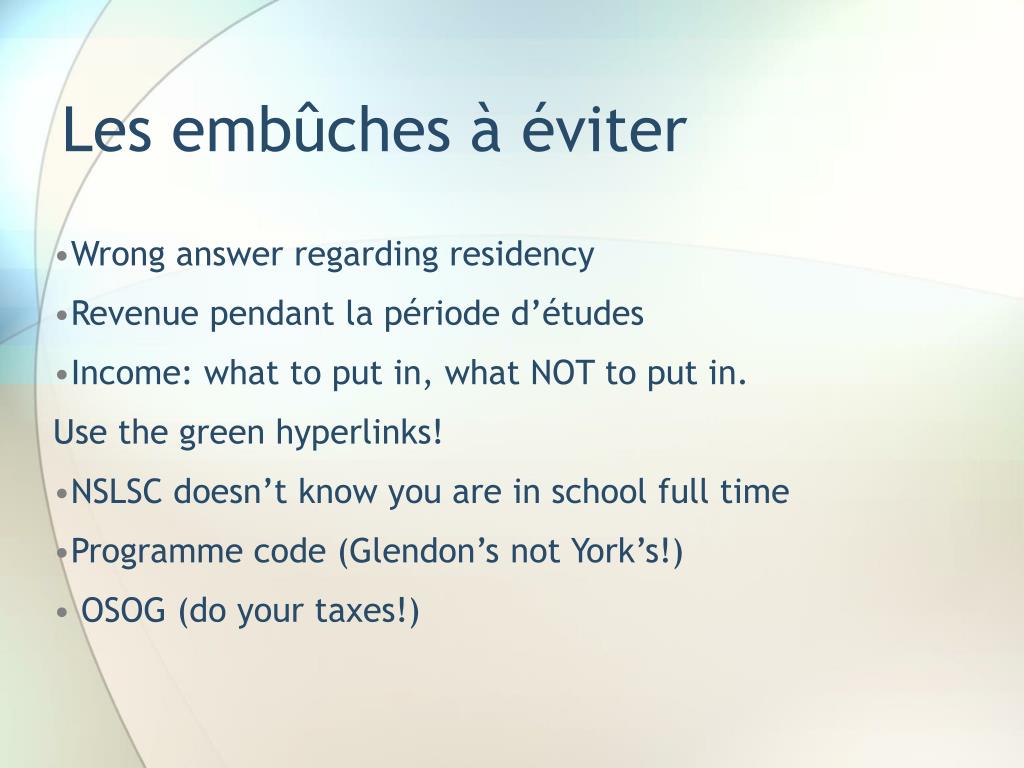 Les embûches à éviter

•Wrong answer regarding residency

•Revenue pendant la période d’études

•Income: what to put in, what NOT to put in.

Use the green hyperlinks!

•NSLSC doesn’t know you are in school full time

•Programme code (Glendon’s not York’s!)

• OSOG (do your taxes!)